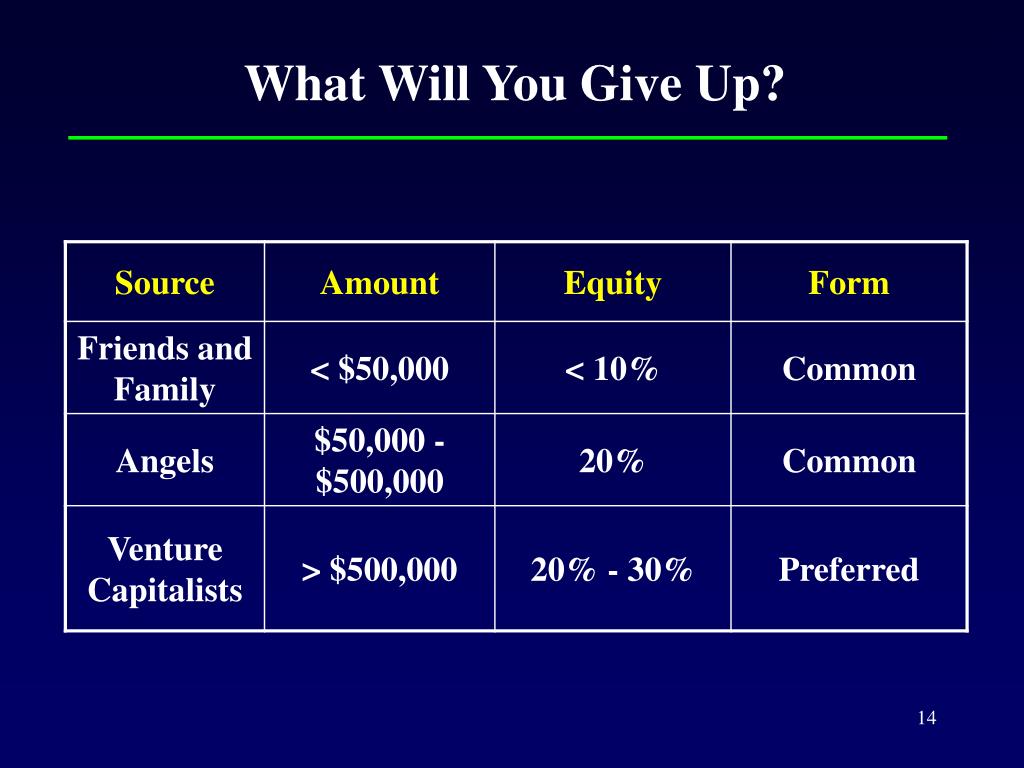 What Will You Give Up?

| Source | Amount | Equity | Form |
|---|---|---|---|
| Friends and Family | < \$50,000 | < 10% | Common |
| Angels | \$50,000 - \$500,000 | 20% | Common |
| Venture Capitalists | > \$500,000 | 20% - 30% | Preferred |

14